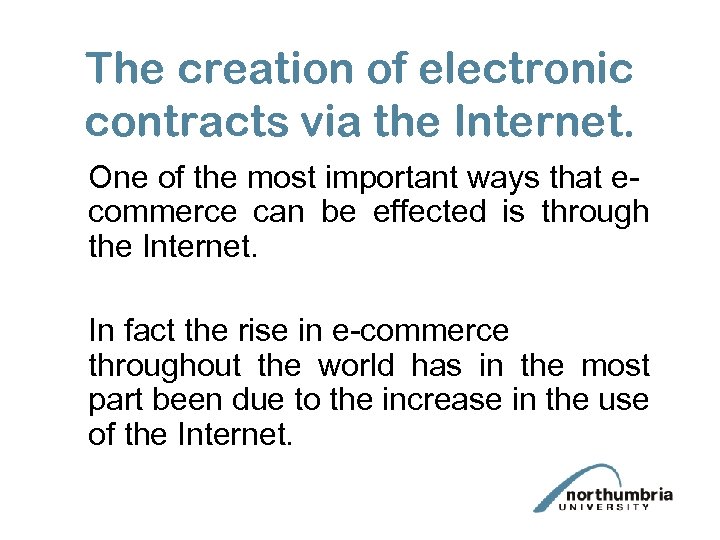 The creation of electronic contracts via the Internet.

One of the most important ways that e-commerce can be effected is through the Internet.

In fact the rise in e-commerce throughout the world has in the most part been due to the increase in the use of the Internet.

northumbria
UNIVERSITY